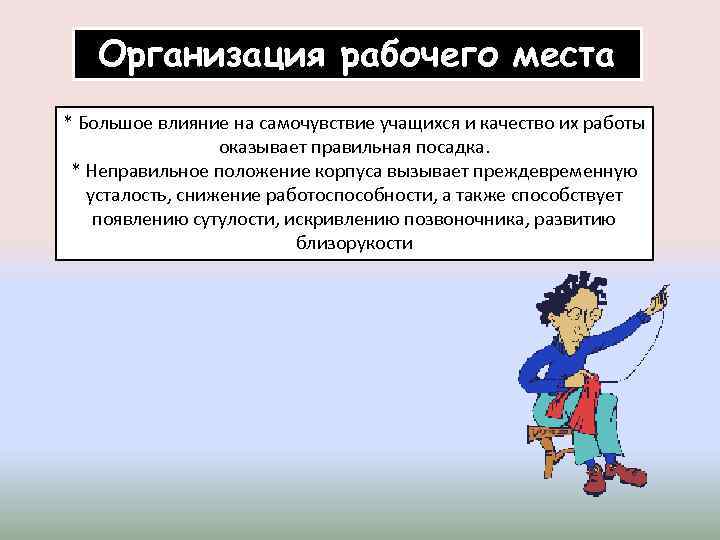 Организация рабочего места

* Большое влияние на самочувствие учащихся и качество их работы оказывает правильная посадка.
* Неправильное положение корпуса вызывает преждевременную усталость, снижение работоспособности, а также способствует появлению сутулости, искривлению позвоночника, развитию близорукости